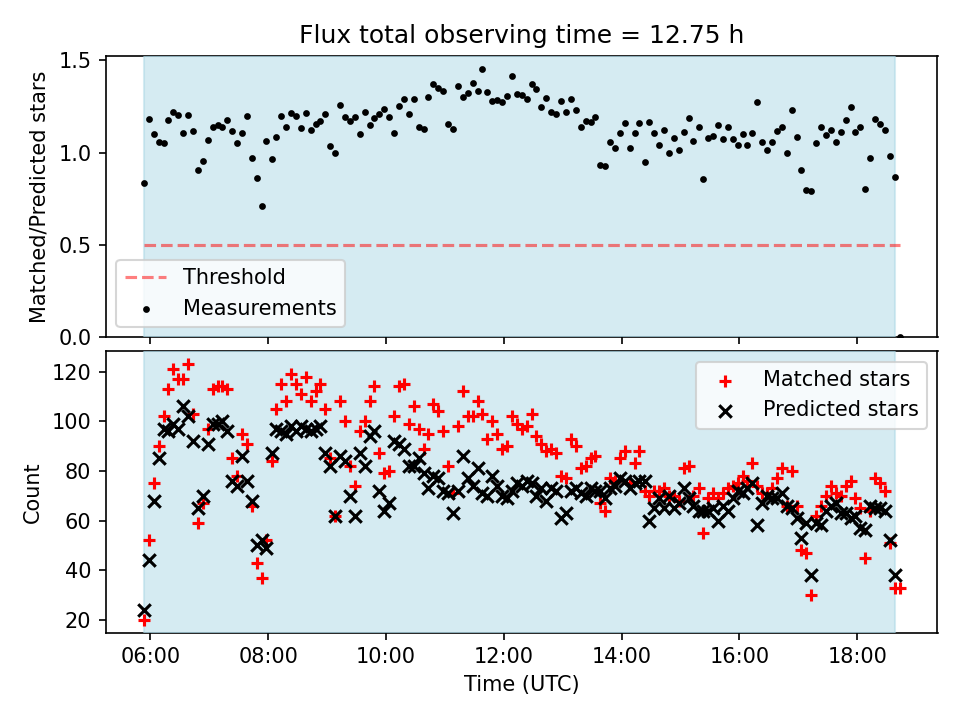 Flux total observing time = 12.75 h

Matched/Predicted stars

1.5
1.0
0.5
0.0

Threshold
Measurements

Count

120
100
80
60
40
20

Matched stars
Predicted stars

06:00
08:00
10:00
12:00
14:00
16:00
18:00

Time (UTC)